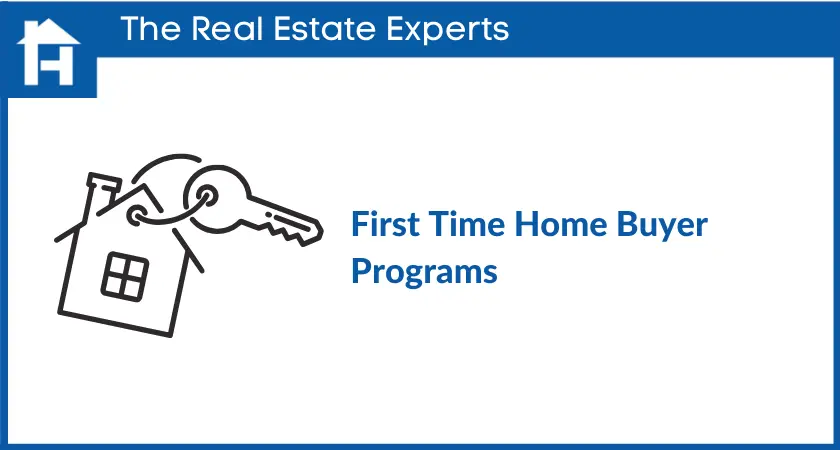 The Real Estate Experts

First Time Home Buyer Programs